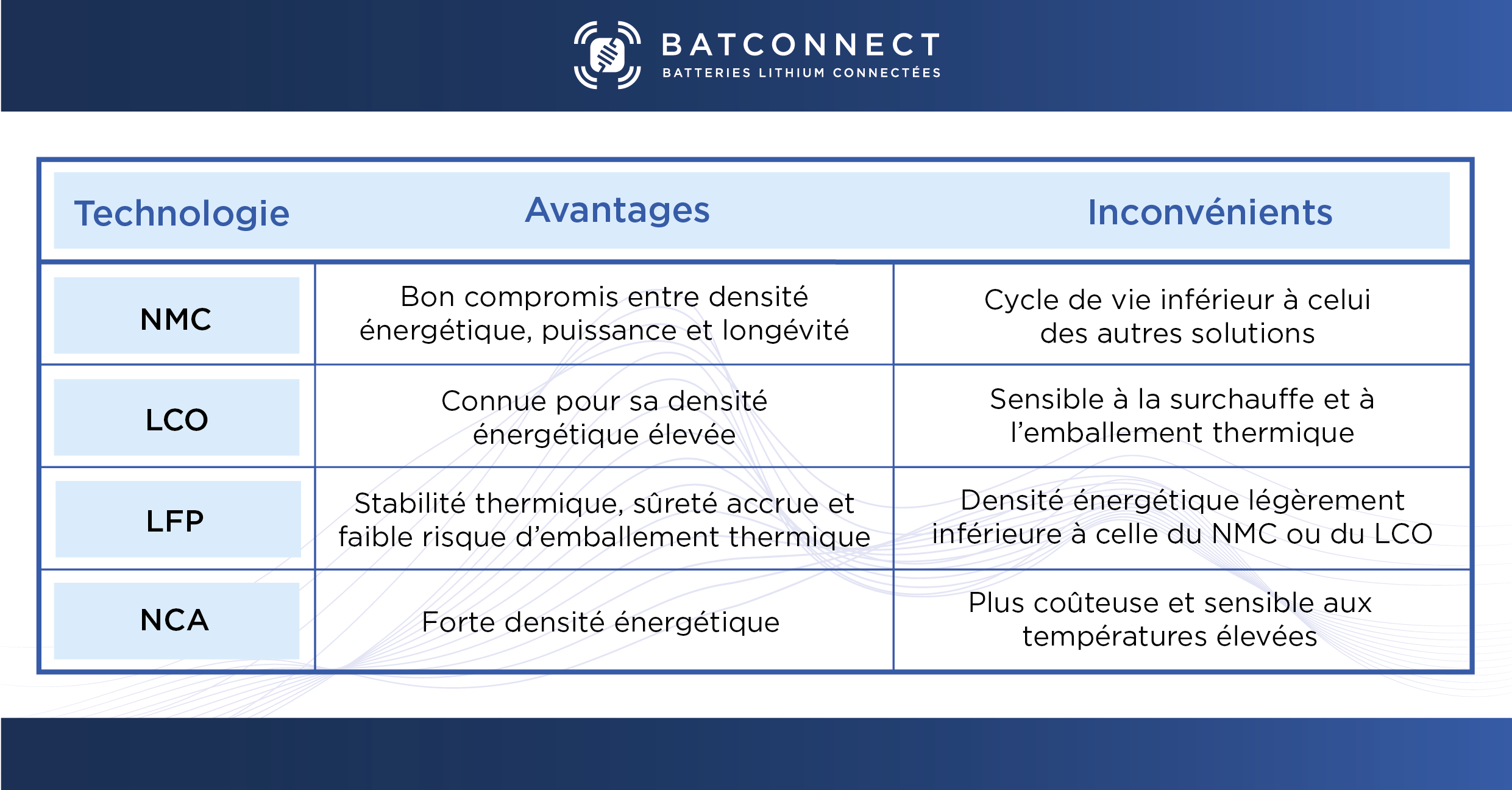 BATCONNECT
BATTERIES LITHIUM CONNECTÉES

| Technologie | Avantages | Inconvénients |
|---|---|---|
| NMC | Bon compromis entre densité énergétique, puissance et longévité | Cycle de vie inférieur à celui des autres solutions |
| LCO | Connue pour sa densité énergétique élevée | Sensible à la surchauffe et à l'emballement thermique |
| LFP | Stabilité thermique, sûreté accrue et faible risque d'emballement thermique | Densité énergétique légèrement inférieure à celle du NMC ou du LCO |
| NCA | Forte densité énergétique | Plus coûteuse et sensible aux températures élevées |